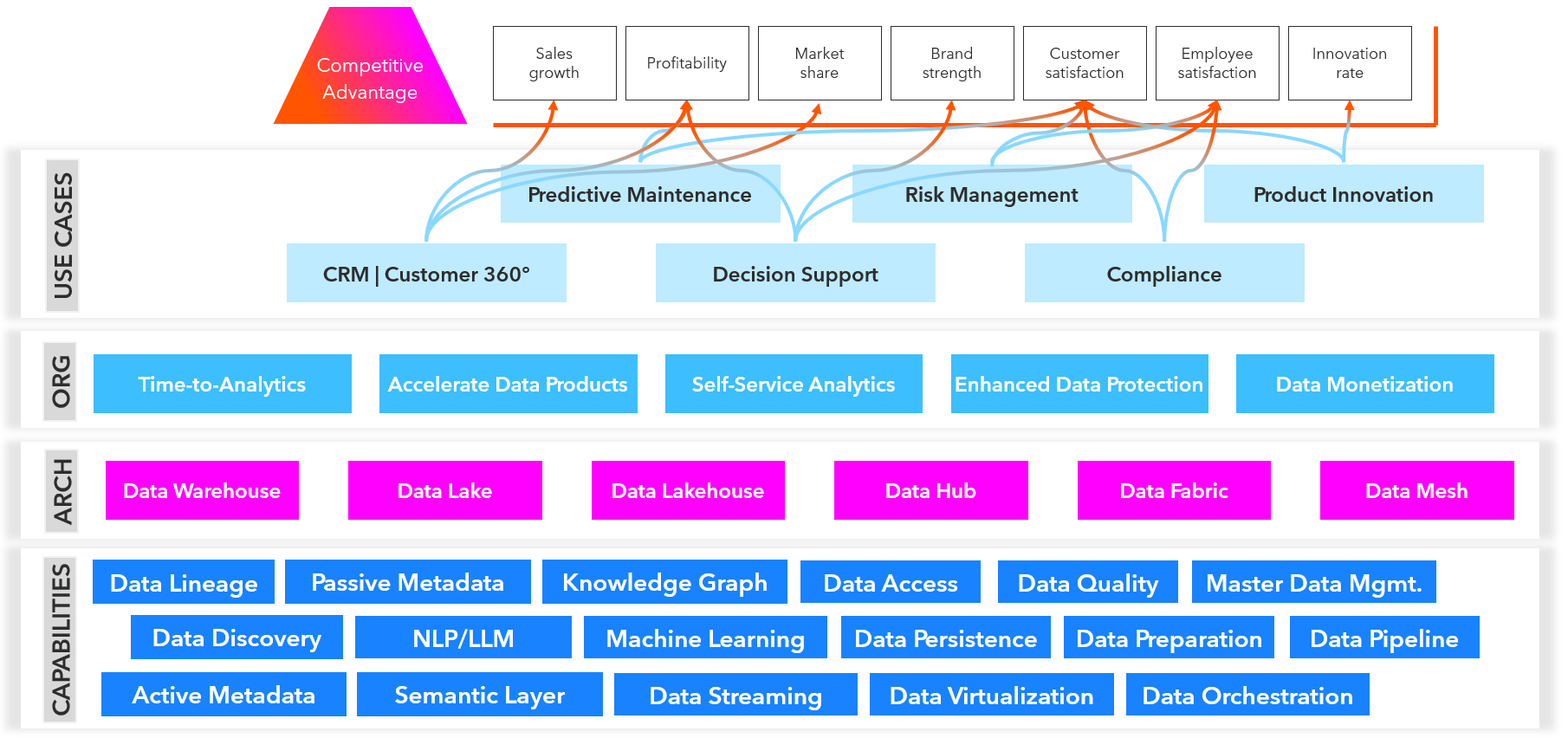 Competitive Advantage

Sales growth

Profitability

Market share

Brand strength

Customer satisfaction

Employee satisfaction

Innovation rate

USE CASES

Predictive Maintenance

Risk Management

Product Innovation

CRM | Customer 360°

Decision Support

Compliance

ORG

Time-to-Analytics

Accelerate Data Products

Self-Service Analytics

Enhanced Data Protection

Data Monetization

ARCH

Data Warehouse

Data Lake

Data Lakehouse

Data Hub

Data Fabric

Data Mesh

CAPABILITIES

Data Lineage

Passive Metadata

Knowledge Graph

Data Access

Data Quality

Master Data Mgmt.

Data Discovery

NLP/LLM

Machine Learning

Data Persistence

Data Preparation

Data Pipeline

Active Metadata

Semantic Layer

Data Streaming

Data Virtualization

Data Orchestration